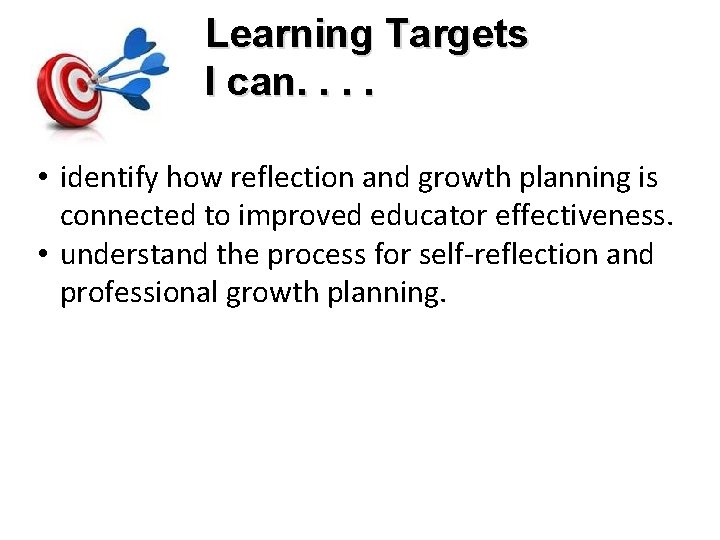 Learning Targets
I can. . . .

• identify how reflection and growth planning is connected to improved educator effectiveness.
• understand the process for self-reflection and professional growth planning.